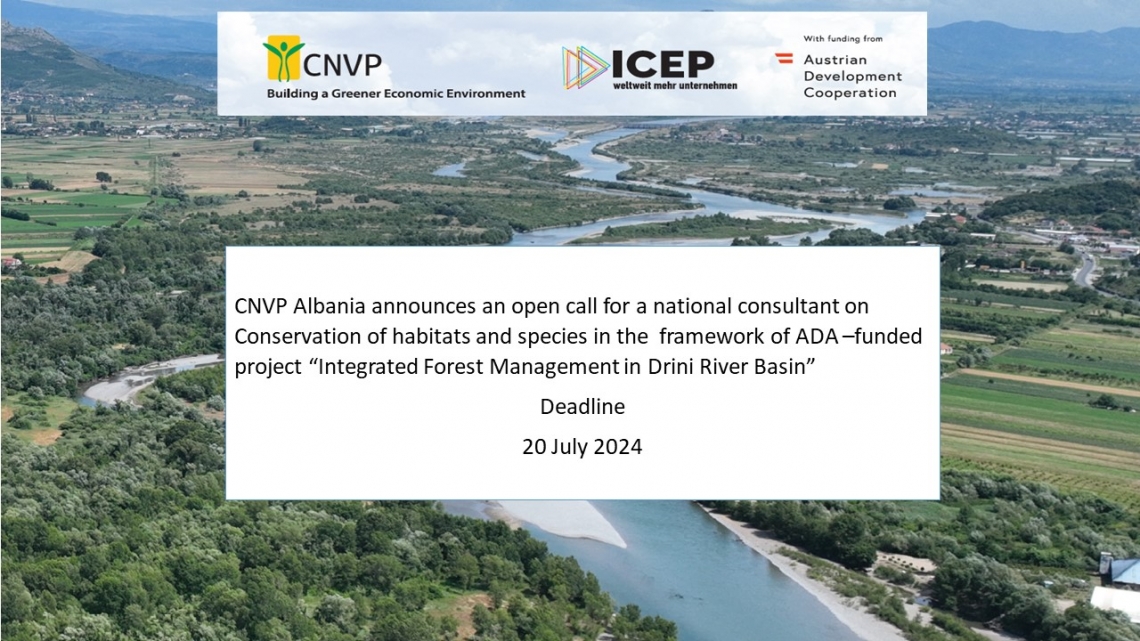 CNVP
Building a Greener Economic Environment

ICEP
weltweit mehr unternehmen

With funding from
Austrian Development Cooperation

CNVP Albania announces an open call for a national consultant on Conservation of habitats and species in the framework of ADA –funded project “Integrated Forest Management in Drini River Basin”

Deadline

20 July 2024